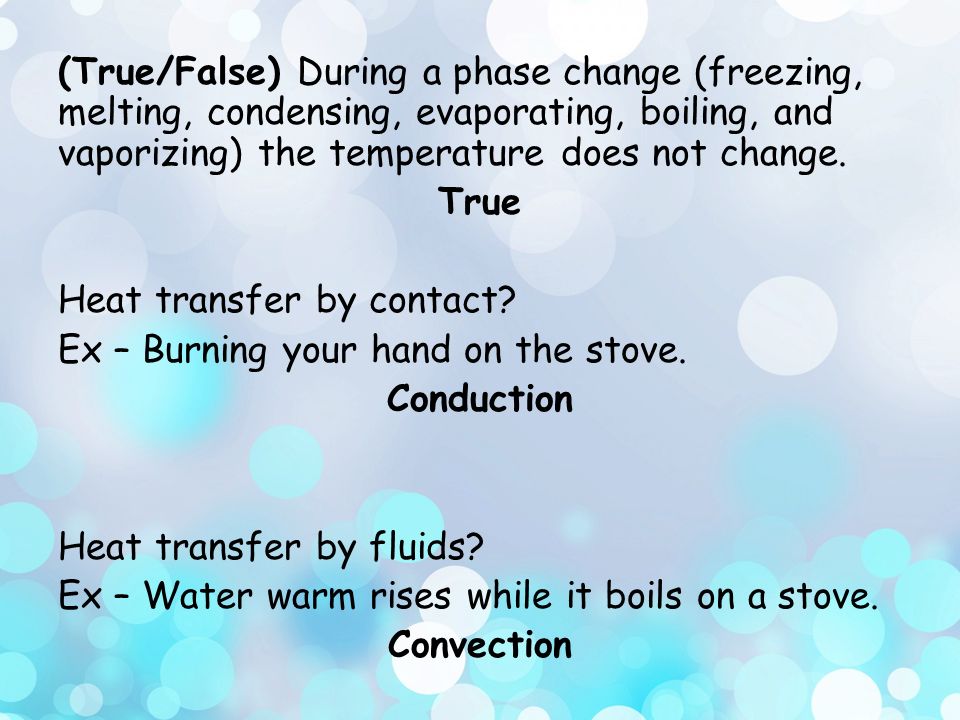 (True/False) During a phase change (freezing, melting, condensing, evaporating, boiling, and vaporizing) the temperature does not change.

True

Heat transfer by contact?
Ex – Burning your hand on the stove.

Conduction

Heat transfer by fluids?
Ex – Water warm rises while it boils on a stove.

Convection